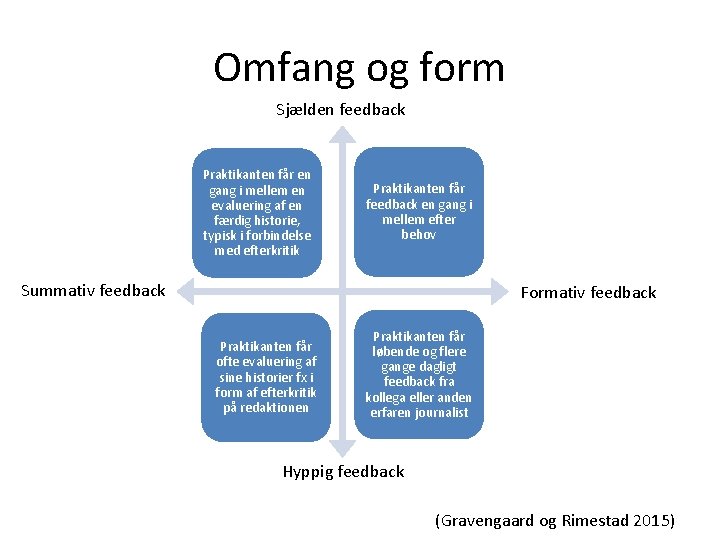 Omfang og form

Sjælden feedback

Praktikanten får en gang i mellem en evaluering af en færdig historie, typisk i forbindelse med efterkritik

Praktikanten får feedback en gang i mellem efter behov

Summativ feedback

Formativ feedback

Praktikanten får ofte evaluering af sine historier fx i form af efterkritik på redaktionen

Praktikanten får løbende og flere gange dagligt feedback fra kollega eller anden erfaren journalist

Hyppig feedback

(Gravengaard og Rimestad 2015)